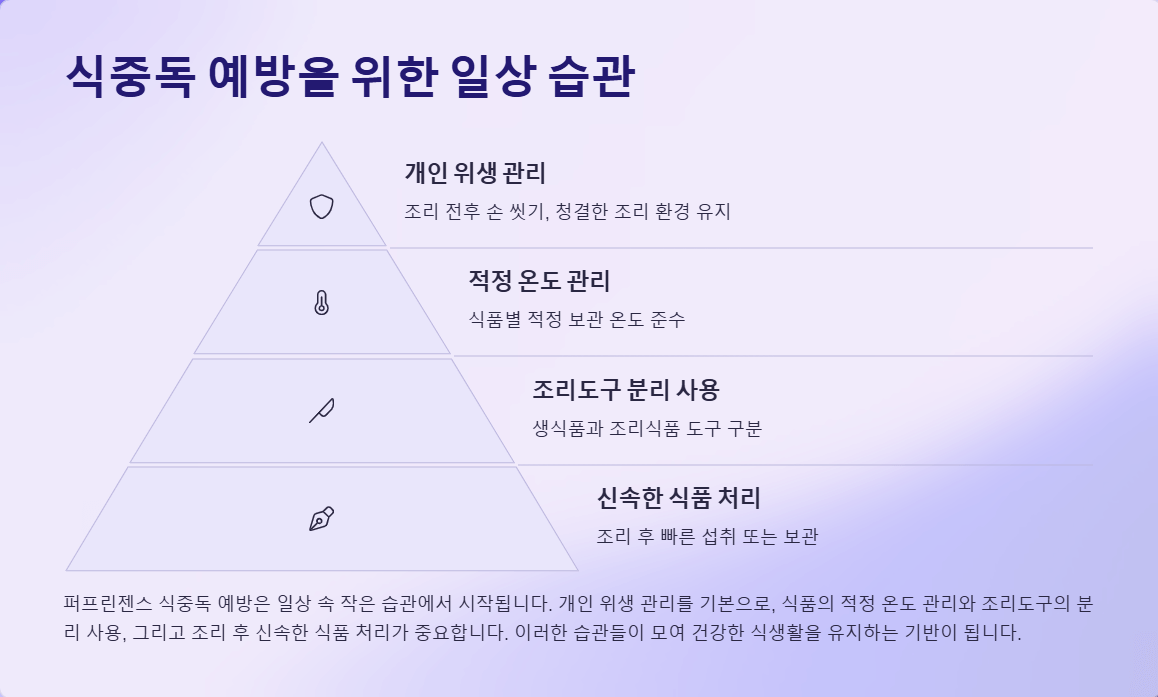 식중독 예방을 위한 일상 습관

개인 위생 관리

조리 전후 손 씻기, 청결한 조리 환경 유지

적정 온도 관리

식품별 적정 보관 온도 준수

조리도구 분리 사용

생식품과 조리식품 도구 구분

신속한 식품 처리

조리 후 빠른 섭취 또는 보관

퍼프린젠스 식중독 예방은 일상 속 작은 습관에서 시작됩니다. 개인 위생 관리를 기본으로, 식품의 적정 온도 관리와 조리도구의 분리 사용, 그리고 조리 후 신속한 식품 처리가 중요합니다. 이러한 습관들이 모여 건강한 식생활을 유지하는 기반이 됩니다.